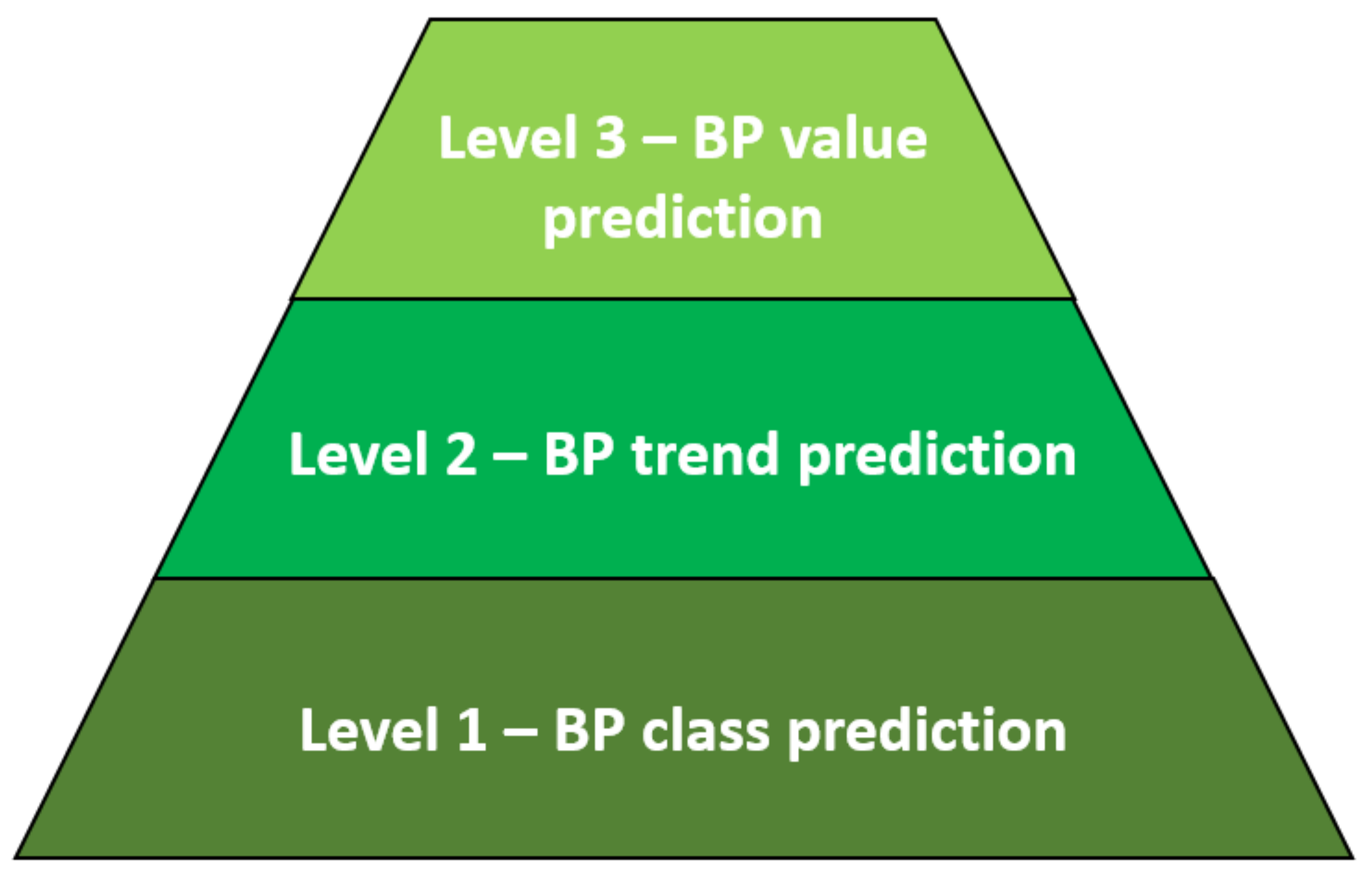 Level 3 – BP value prediction

Level 2 – BP trend prediction

Level 1 – BP class prediction